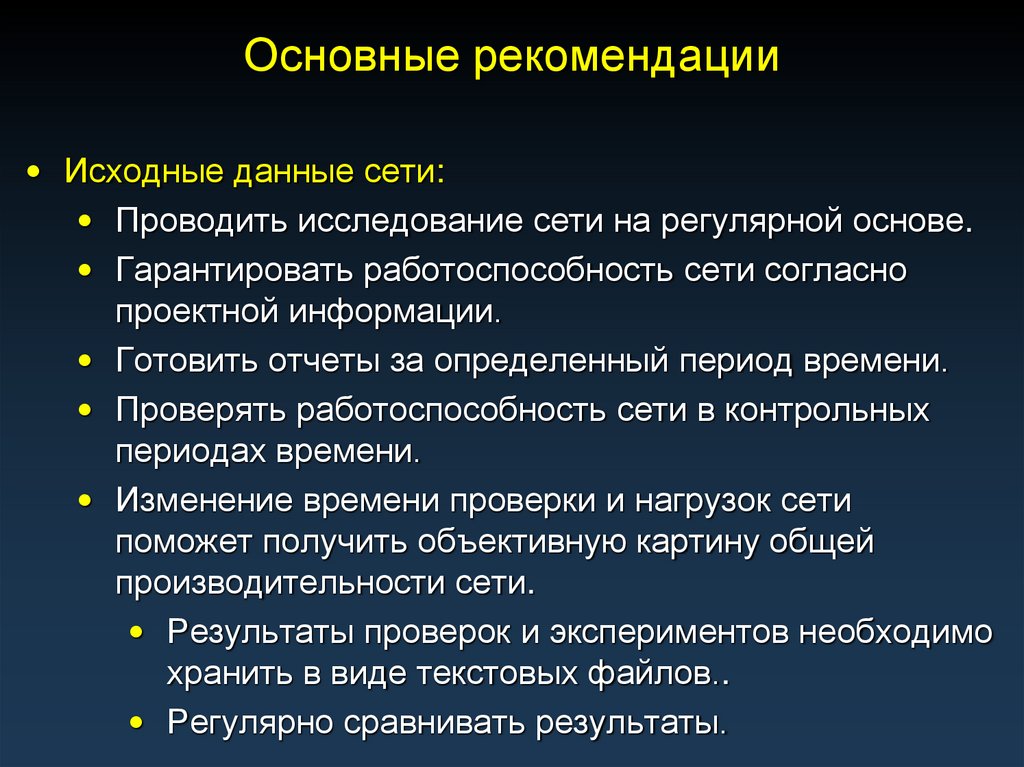 Основные рекомендации

• Исходные данные сети:
• Проводить исследование сети на регулярной основе.
• Гарантировать работоспособность сети согласно проектной информации.
• Готовить отчеты за определенный период времени.
• Проверять работоспособность сети в контрольных периодах времени.
• Изменение времени проверки и нагрузок сети поможет получить объективную картину общей производительности сети.
• Результаты проверок и экспериментов необходимо хранить в виде текстовых файлов..
• Регулярно сравнивать результаты.